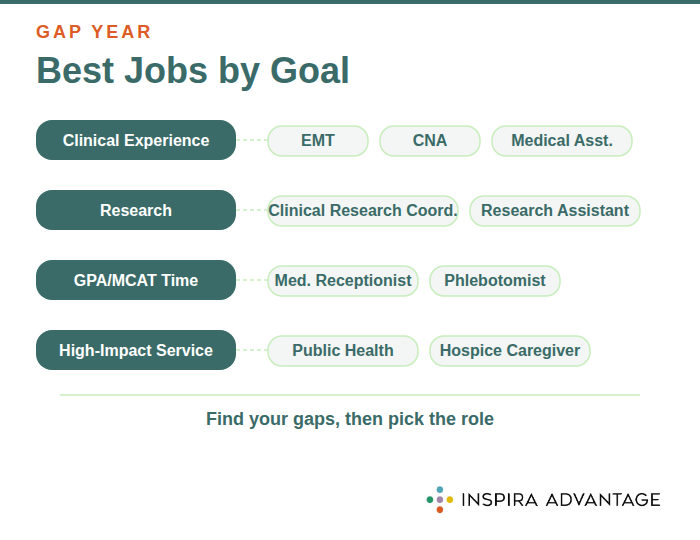 GAP YEAR

Best Jobs by Goal

Clinical Experience
EMT
CNA
Medical Asst.

Research
Clinical Research Coord.
Research Assistant

GPA/MCAT Time
Med. Receptionist
Phlebotomist

High-Impact Service
Public Health
Hospice Caregiver

Find your gaps, then pick the role

INSPIRA ADVANTAGE